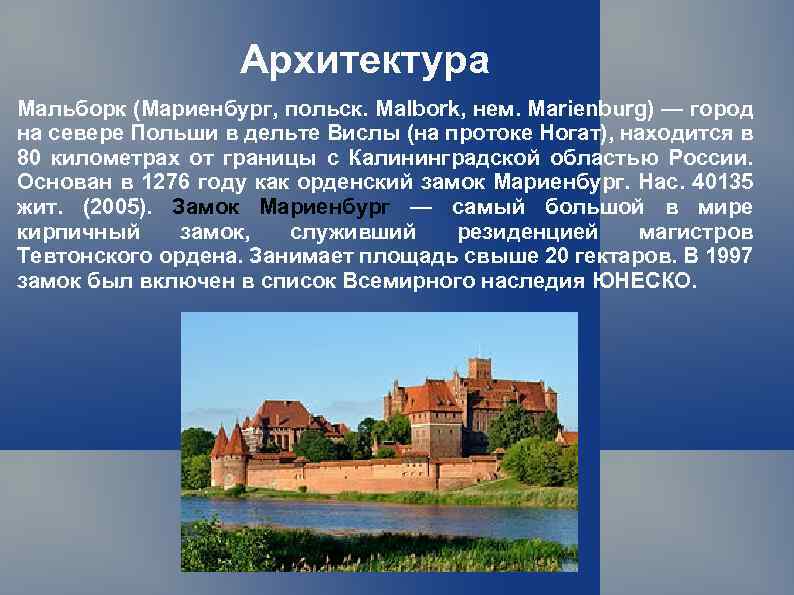 Архитектура

Мальборк (Мариенбург, польск. Malbork, нем. Marienburg) — город на севере Польши в дельте Вислы (на протоке Ногат), находится в 80 километрах от границы с Калининградской областью России. Основан в 1276 году как орденский замок Мариенбург. Нас. 40135 жит. (2005). Замок Мариенбург — самый большой в мире кирпичный замок, служивший резиденцией магистров Тевтонского ордена. Занимает площадь свыше 20 гектаров. В 1997 замок был включен в список Всемирного наследия ЮНЕСКО.